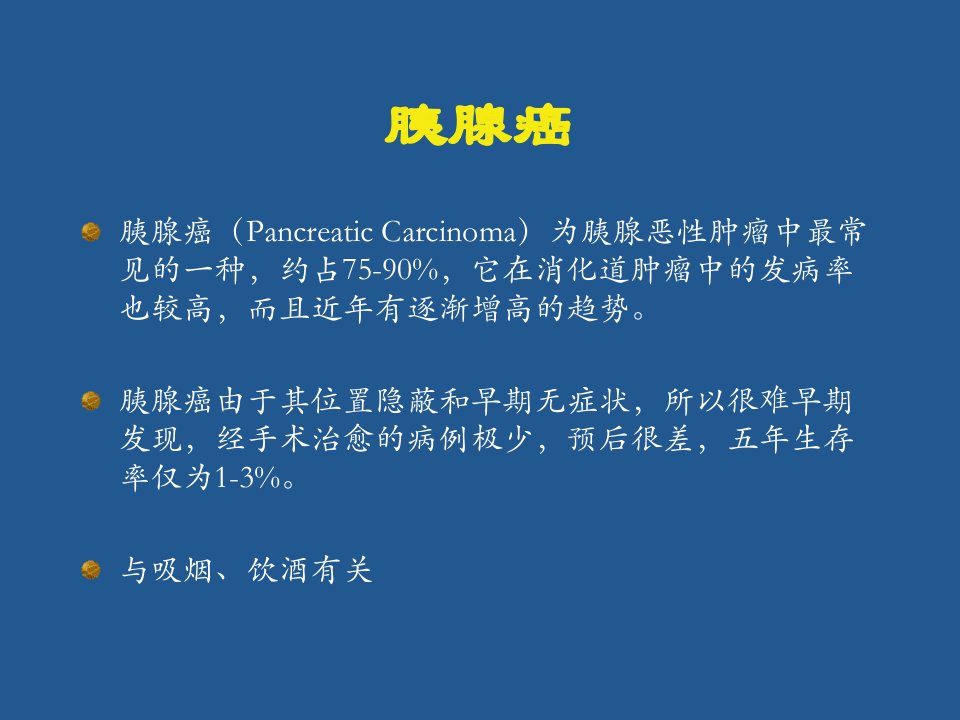 胰腺癌

胰腺癌（Pancreatic Carcinoma）为胰腺恶性肿瘤中最常见的一种，约占75-90%，它在消化道肿瘤中的发病率也较高，而且近年有逐渐增高的趋势。

胰腺癌由于其位置隐蔽和早期无症状，所以很难早期发现，经手术治愈的病例极少，预后很差，五年生存率仅为1-3%。

与吸烟、饮酒有关